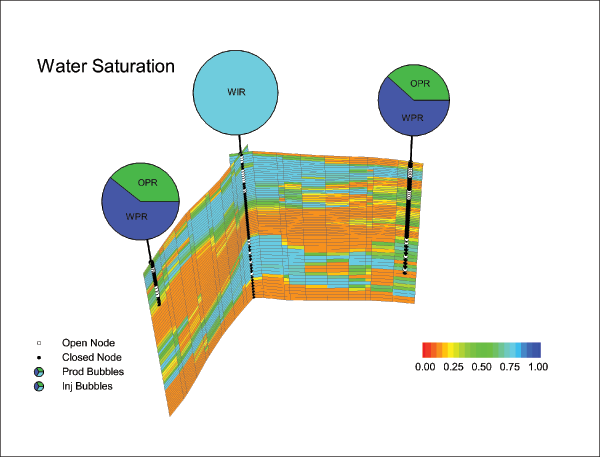 Water Saturation

WIR

OPR

WPR

OPR

WPR

Open Node
Closed Node
Prod Bubbles
Inj Bubbles

0.00 0.25 0.50 0.75 1.00